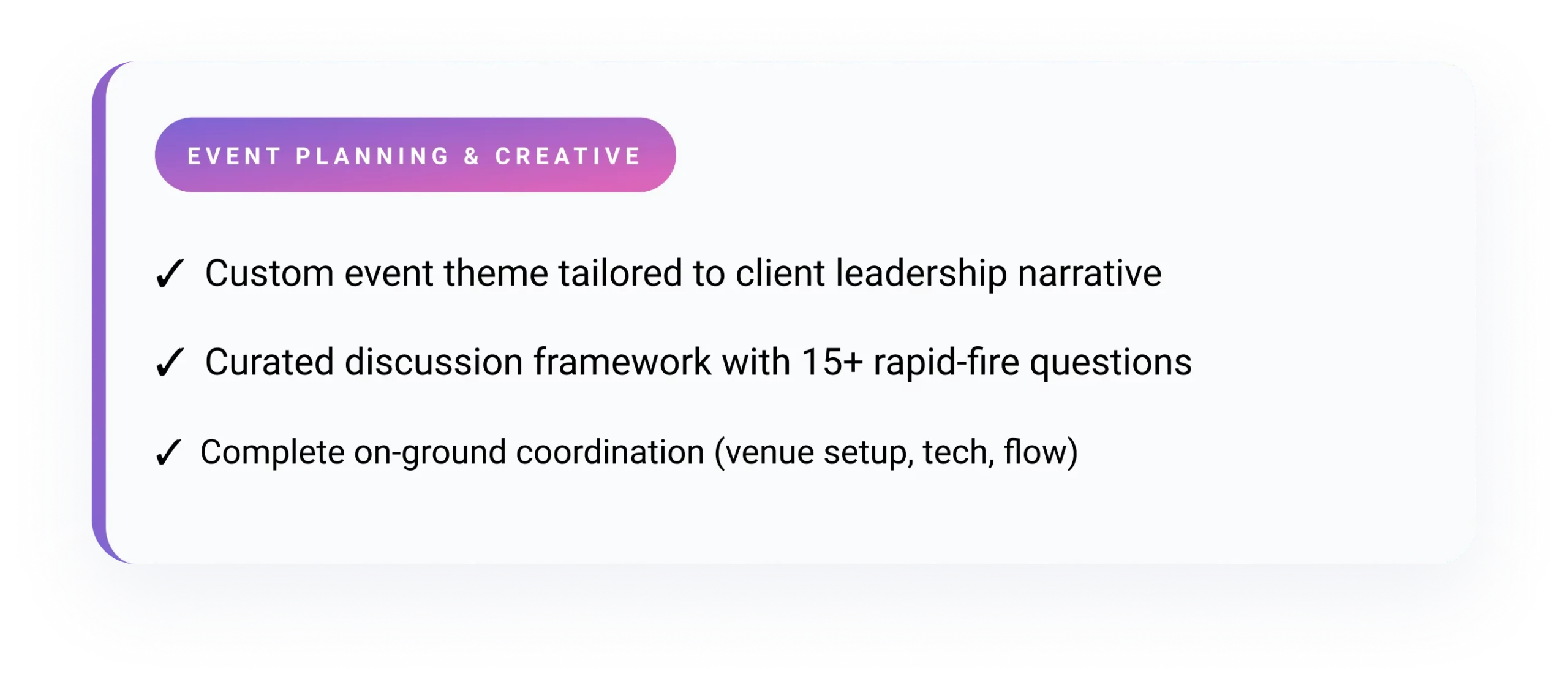 EVENT PLANNING & CREATIVE

✓ Custom event theme tailored to client leadership narrative

✓ Curated discussion framework with 15+ rapid-fire questions

✓ Complete on-ground coordination (venue setup, tech, flow)